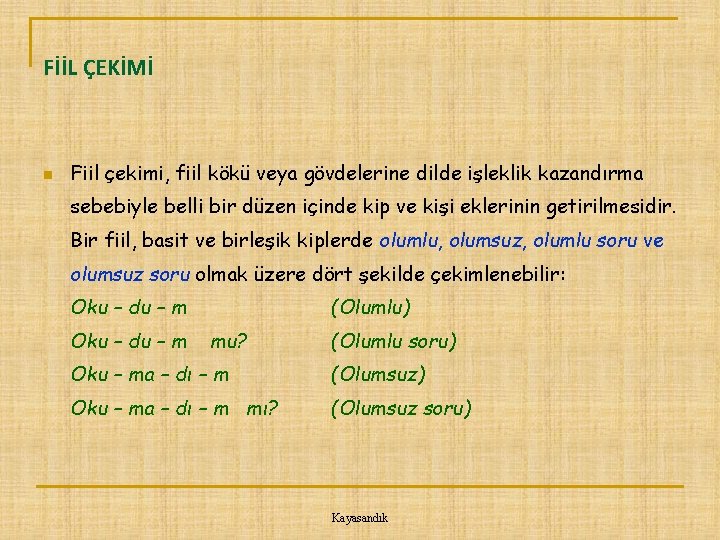 FİİL ÇEKİMİ

Fiil çekimi, fiil kökü veya gövdelerine dilde işleklik kazandırma sebebiyle belli bir düzen içinde kip ve kişi eklerinin getirilmesidir. Bir fiil, basit ve birleşik kiplerde olumlu, olumsuz, olumlu soru ve olumsuz soru olmak üzere dört şekilde çekimlenebilir:

Oku – du – m (Olumlu)
Oku – du – m mu? (Olumlu soru)
Oku – ma – dı – m (Olumsuz)
Oku – ma – dı – m mı? (Olumsuz soru)

Kayasandık